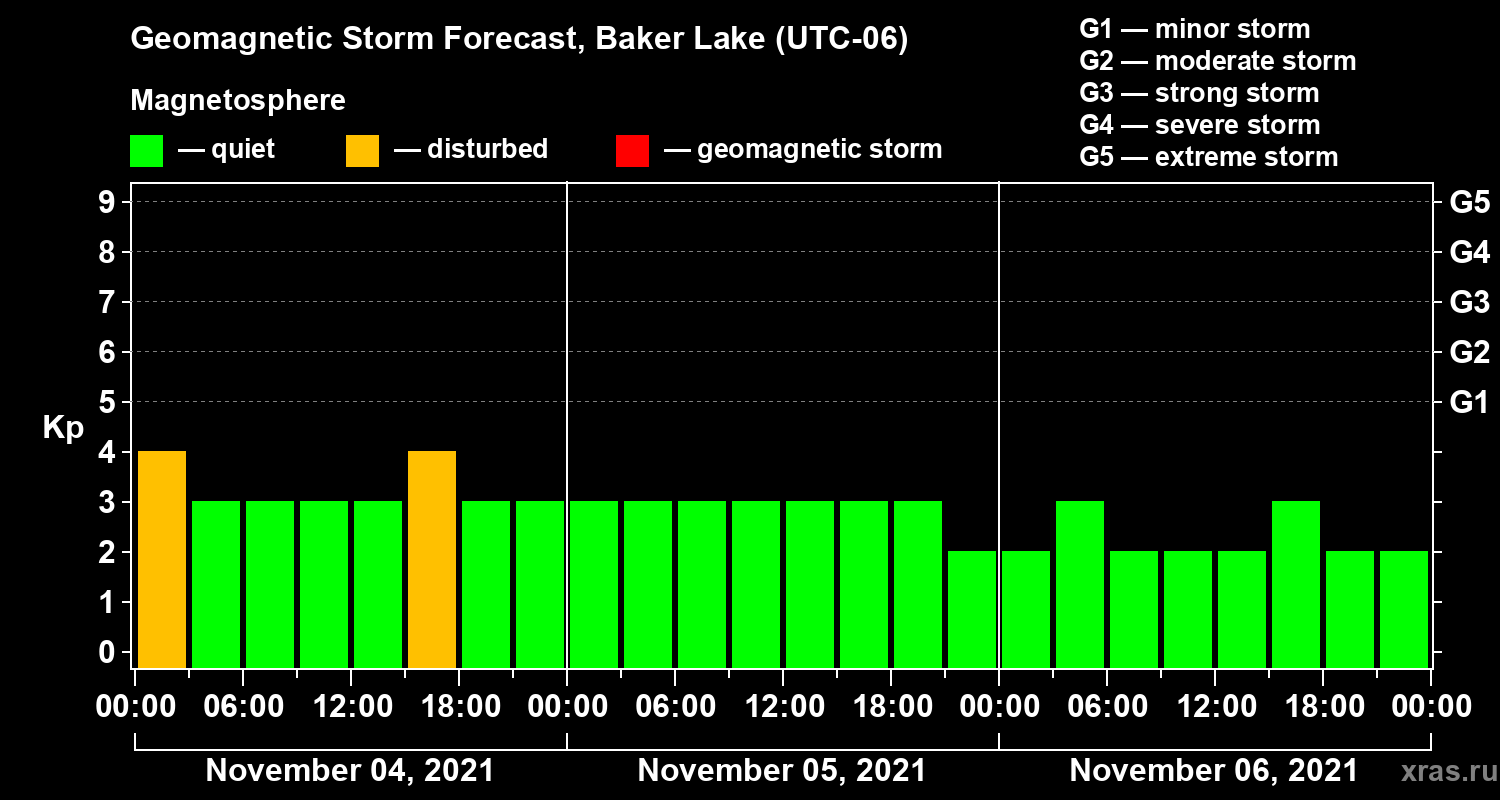 Geomagnetic Storm Forecast, Baker Lake (UTC-06)

Magnetosphere

— quiet — disturbed — geomagnetic storm

G1 — minor storm
G2 — moderate storm
G3 — strong storm
G4 — severe storm
G5 — extreme storm

Kp

9
8
7
6
5
4
3
2
1
0

G5
G4
G3
G2
G1

00:00 06:00 12:00 18:00 00:00 06:00 12:00 18:00 00:00 06:00 12:00 18:00 00:00

November 04, 2021 November 05, 2021 November 06, 2021

xras.ru